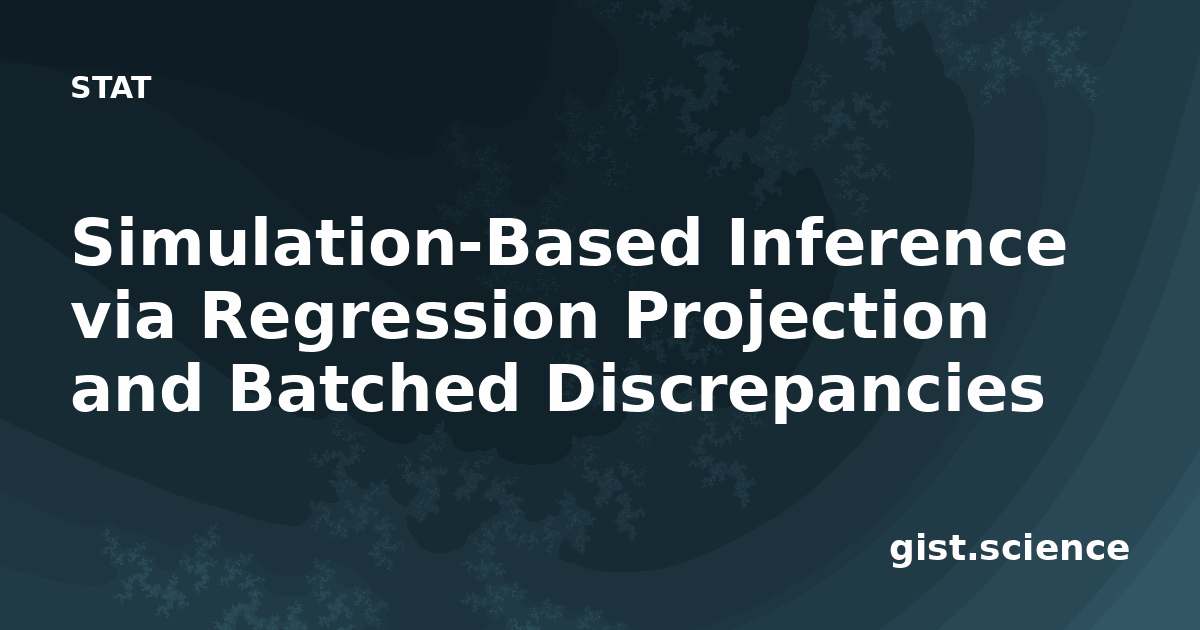 STAT

Simulation-Based Inference via Regression Projection and Batched Discrepancies

gist.science